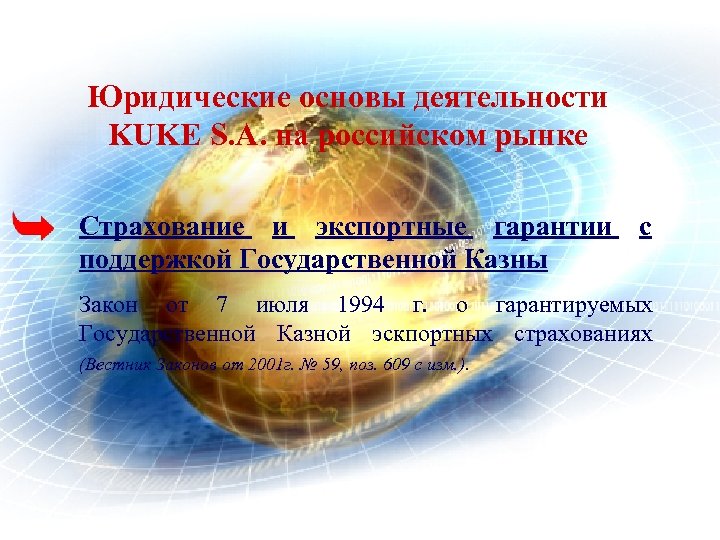 Юридические основы деятельности KUKE S.A. на российском рынке

Страхование и экспортные гарантии с поддержкой Государственной Казны

Закон от 7 июля 1994 г. о гарантируемых Государственной Казной эскпортных страхованиях (Вестник Законов от 2001г. № 59, поз. 609 с изм.).